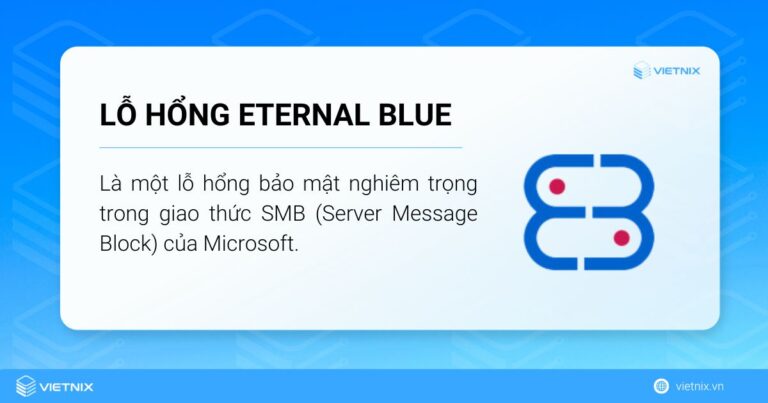 VIETNIX

LỖ HỔNG ETERNAL BLUE

Là một lỗ hổng bảo mật nghiêm trọng trong giao thức SMB (Server Message Block) của Microsoft.

VIETNIX

vietnix.vn